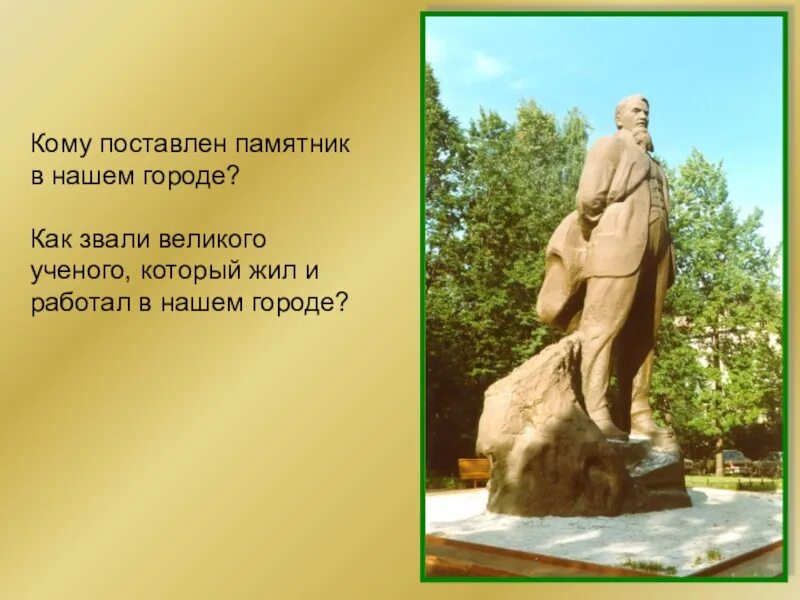 Кому поставлен памятник в нашем городе?

Как звали великого ученого, который жил и работал в нашем городе?